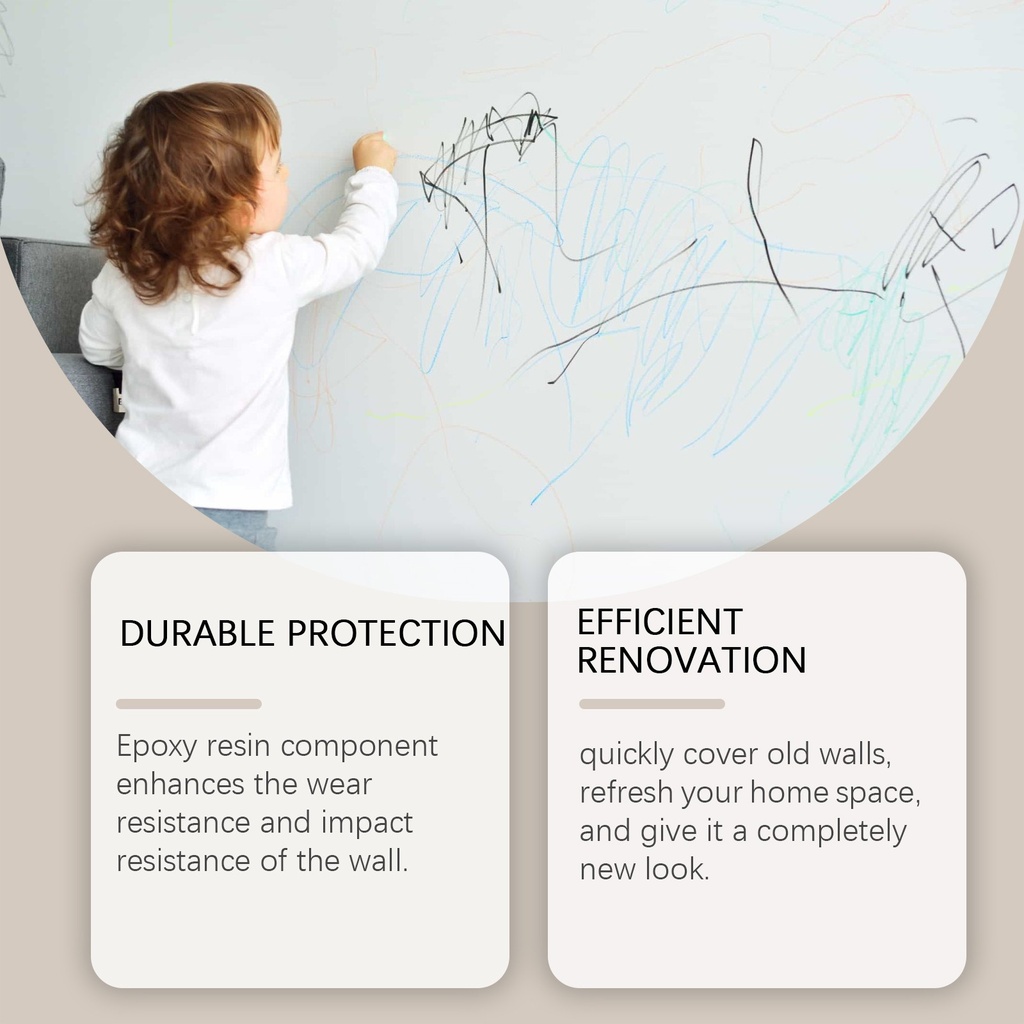 DURABLE PROTECTION

Epoxy resin component enhances the wear resistance and impact resistance of the wall.

EFFICIENT RENOVATION

quickly cover old walls, refresh your home space, and give it a completely new look.